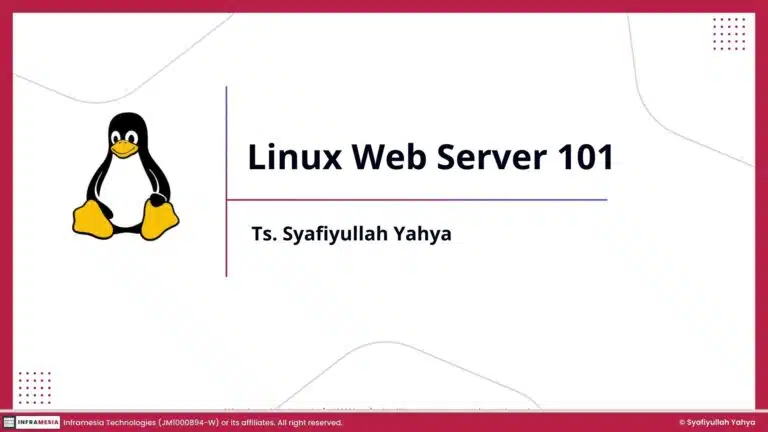 Linux Web Server 101

Ts. Syafiyullah Yahya

INFRAMESIA Inframesia Technologies (JM1000894-W) or its affiliates. All right reserved.

© Syafiyullah Yahya